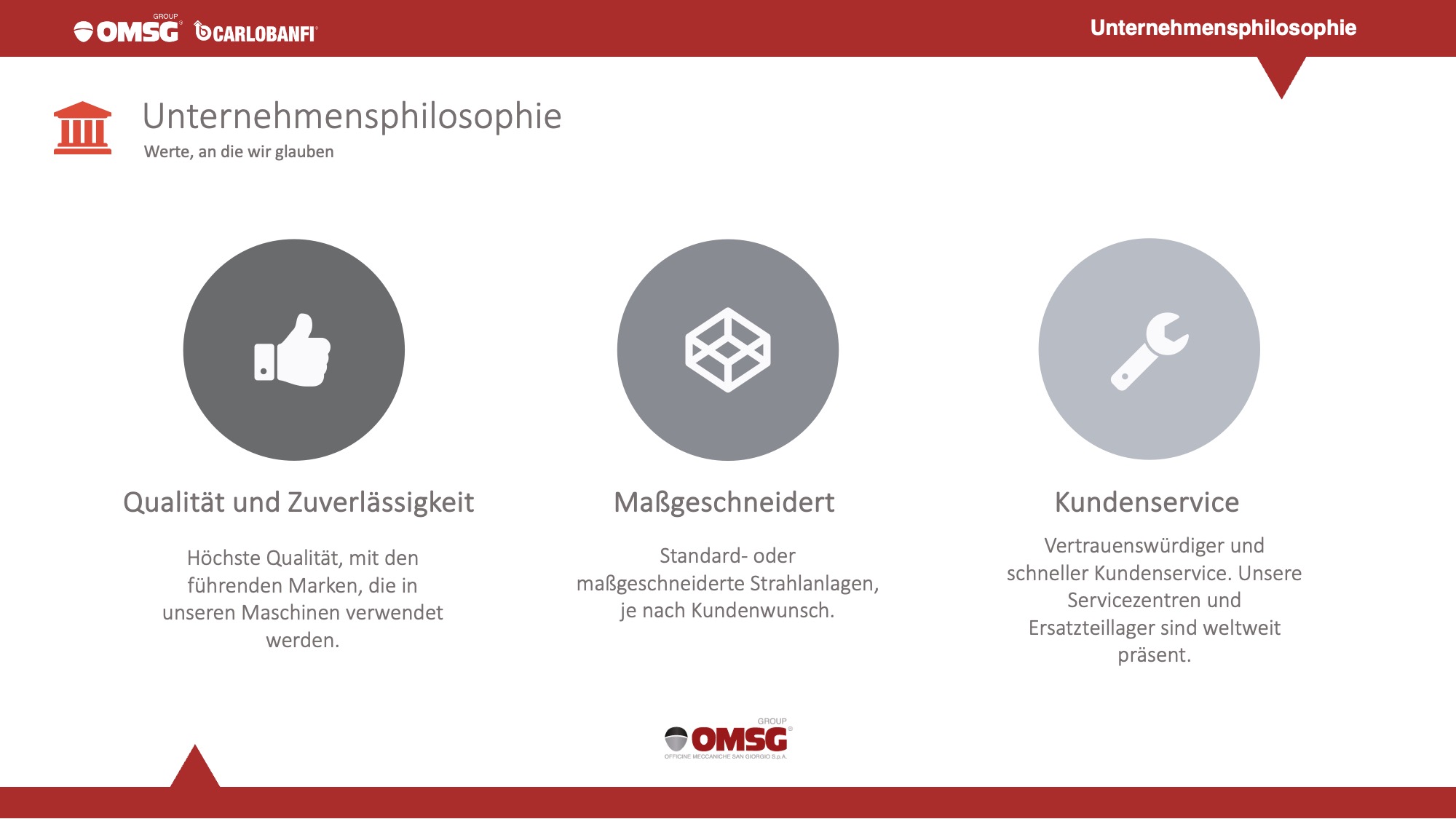 GROUP
OMSG CARLOBANFI

Unternehmensphilosophie

Unternehmensphilosophie
Werte, an die wir glauben

Qualität und Zuverlässigkeit

Höchste Qualität, mit den führenden Marken, die in unseren Maschinen verwendet werden.

Maßgeschneidert

Standard- oder maßgeschneiderte Strahlanlagen, je nach Kundenwunsch.

Kundenservice

Vertrauenswürdiger und schneller Kundenservice. Unsere Servicezentren und Ersatzteillager sind weltweit präsent.

GROUP
OMSG
OFFICINE MECCANICHE SAN GIORGIO S.p.A.